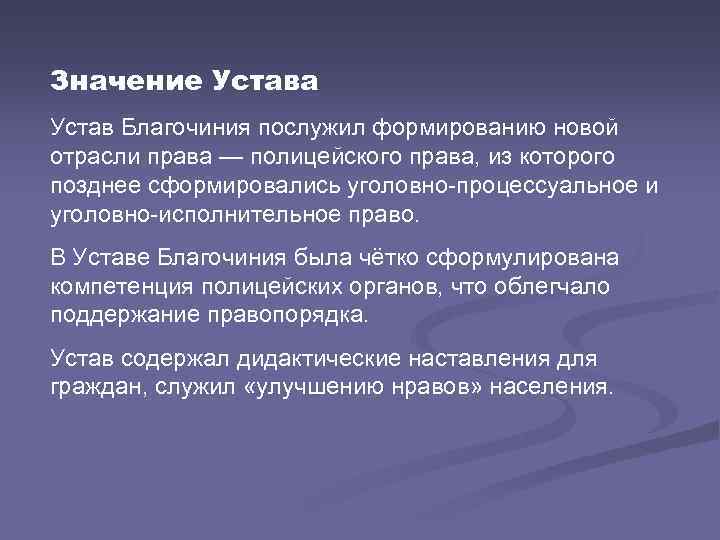 Значение Устава

Устав Благочиния послужил формированию новой отрасли права — полицейского права, из которого позднее сформировались уголовно-процессуальное и уголовно-исполнительное право.

В Уставе Благочиния была чётко сформулирована компетенция полицейских органов, что облегчало поддержание правопорядка.

Устав содержал дидактические наставления для граждан, служил «улучшению нравов» населения.